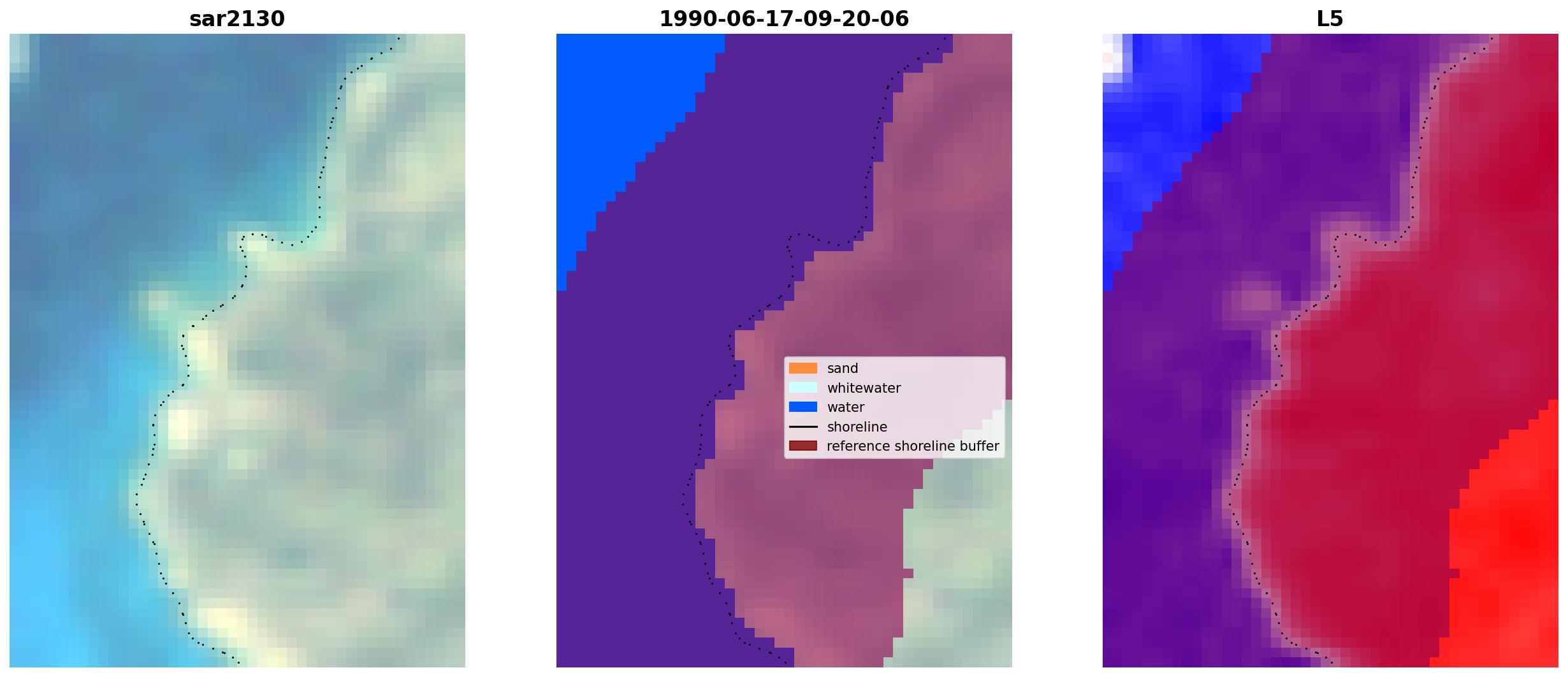 sar2130

1990-06-17-09-20-06

sand
whitewater
water
shoreline
reference shoreline buffer

L5